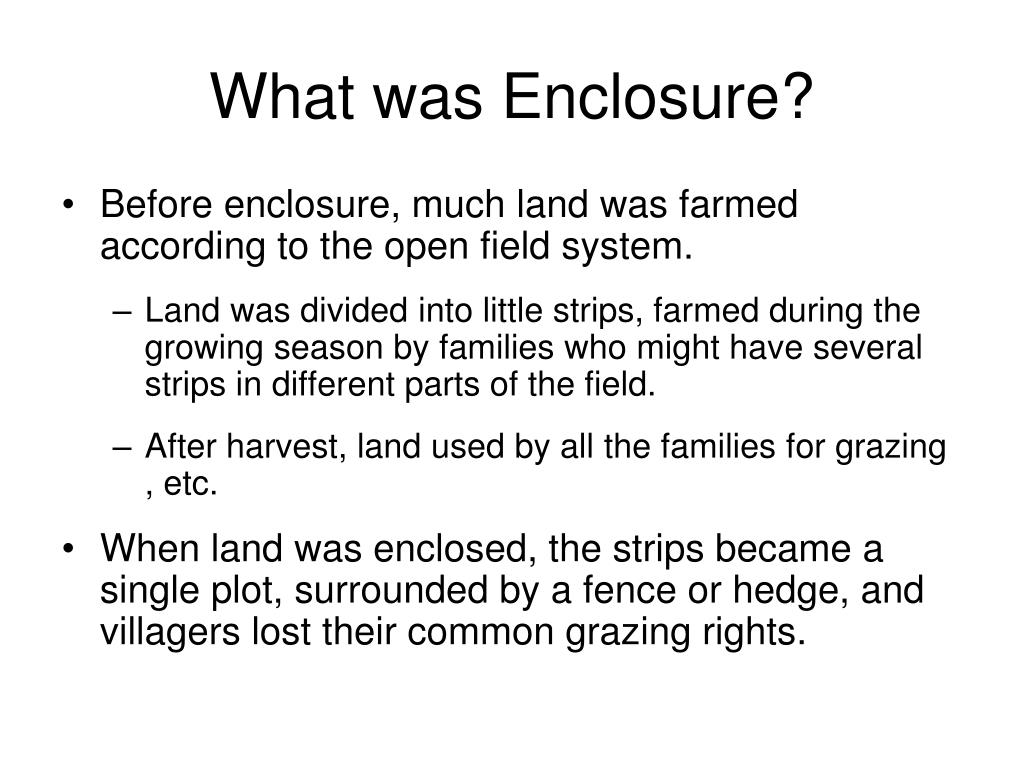 What was Enclosure?

• Before enclosure, much land was farmed according to the open field system.

– Land was divided into little strips, farmed during the growing season by families who might have several strips in different parts of the field.

– After harvest, land used by all the families for grazing , etc.

• When land was enclosed, the strips became a single plot, surrounded by a fence or hedge, and villagers lost their common grazing rights.